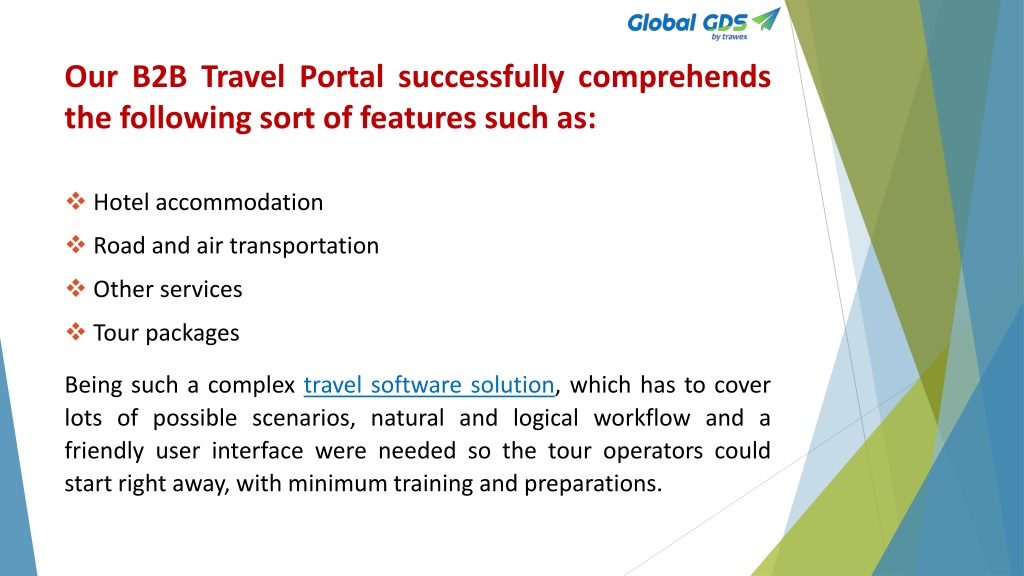 Global GDS
by trawex

Our B2B Travel Portal successfully comprehends the following sort of features such as:

❖ Hotel accommodation
❖ Road and air transportation
❖ Other services
❖ Tour packages

Being such a complex travel software solution, which has to cover lots of possible scenarios, natural and logical workflow and a friendly user interface were needed so the tour operators could start right away, with minimum training and preparations.